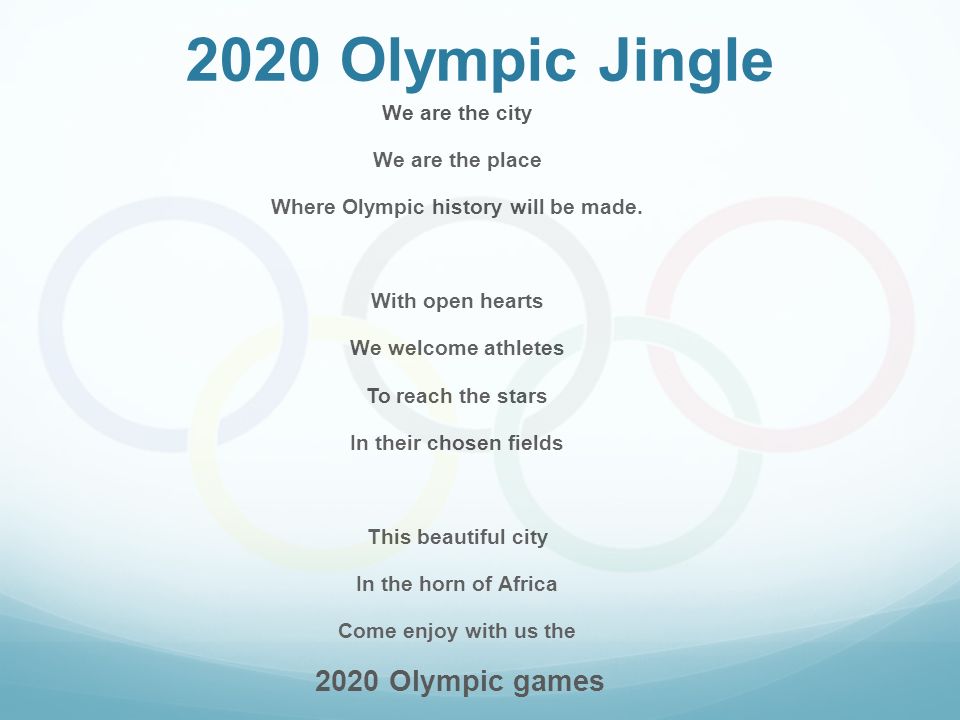 2020 Olympic Jingle

We are the city

We are the place

Where Olympic history will be made.

With open hearts

We welcome athletes

To reach the stars

In their chosen fields

This beautiful city

In the horn of Africa

Come enjoy with us the

2020 Olympic games